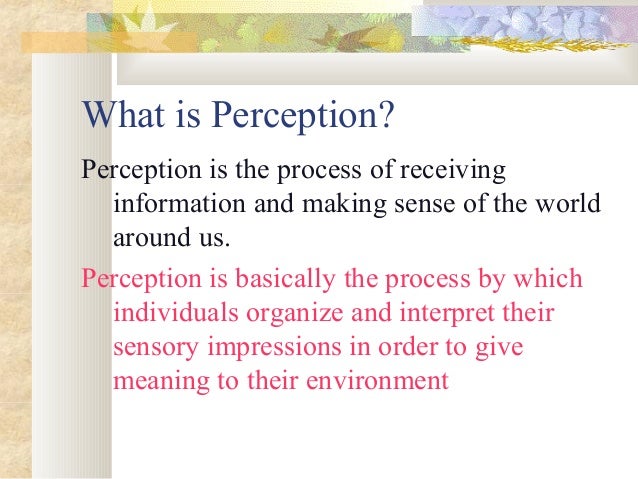 What is Perception?

Perception is the process of receiving information and making sense of the world around us.

Perception is basically the process by which individuals organize and interpret their sensory impressions in order to give meaning to their environment